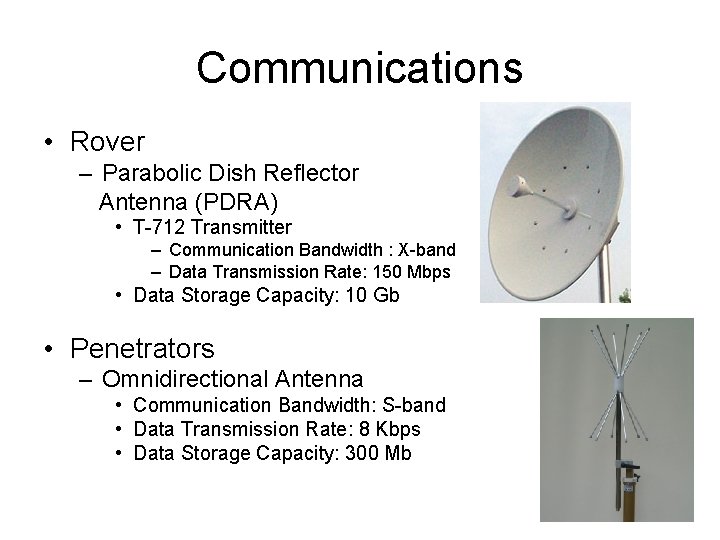 Communications

• Rover
  – Parabolic Dish Reflector Antenna (PDRA)
    • T-712 Transmitter
      – Communication Bandwidth : X-band
      – Data Transmission Rate: 150 Mbps
    • Data Storage Capacity: 10 Gb

• Penetrators
  – Omnidirectional Antenna
    • Communication Bandwidth: S-band
    • Data Transmission Rate: 8 Kbps
    • Data Storage Capacity: 300 Mb